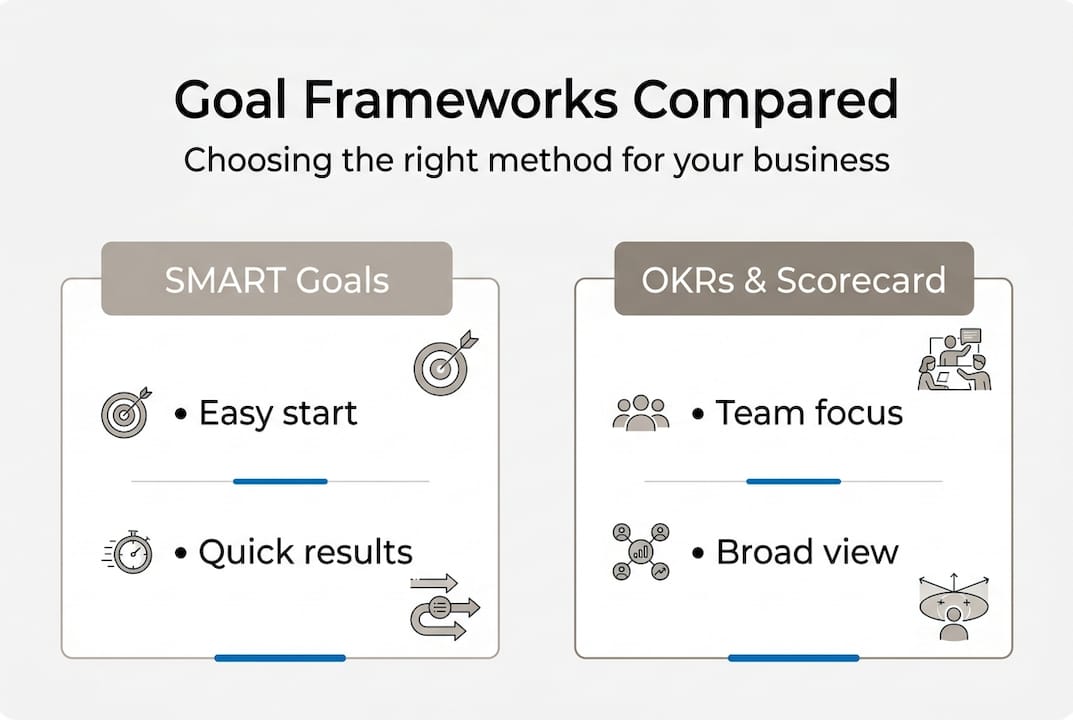 Goal Frameworks Compared

Choosing the right method for your business

SMART Goals

• Easy start

• Quick results

OKRs & Scorecard

• Team focus

• Broad view